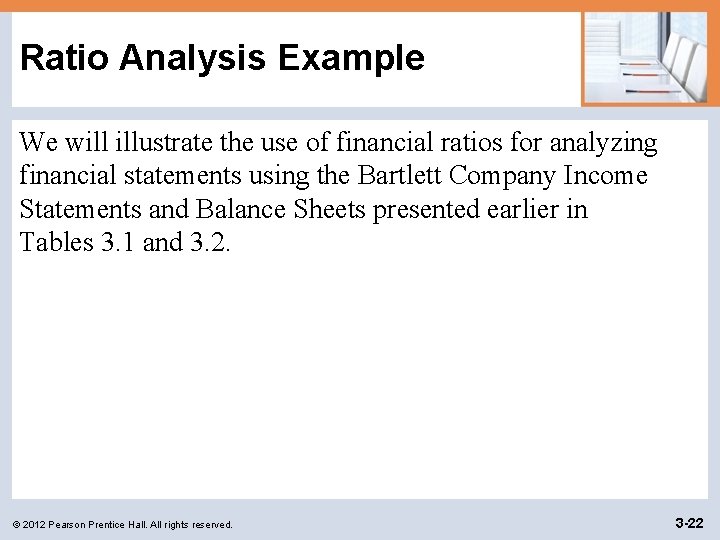 Ratio Analysis Example

We will illustrate the use of financial ratios for analyzing financial statements using the Bartlett Company Income Statements and Balance Sheets presented earlier in Tables 3.1 and 3.2.

© 2012 Pearson Prentice Hall. All rights reserved.

3-22